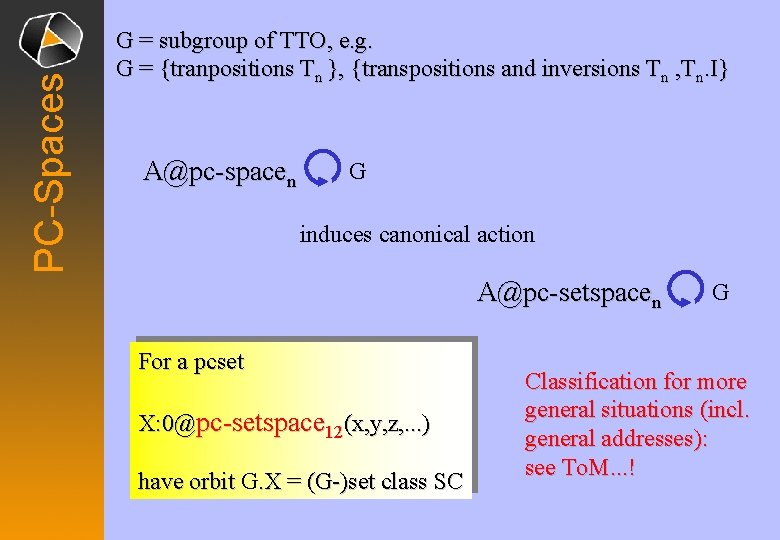 PC-Spaces

G = subgroup of TTO, e.g.
G = {tranpositions $T_n$ }, {transpositions and inversions $T_n$ ,$T_n$.I}

A@pc-space$_n$ G

induces canonical action

A@pc-setspace$_n$ G

For a pcset

X:0@pc-setspace$_{12}$(x,y,z,...)

have orbit G.X = (G-)set class SC

Classification for more general situations (incl. general addresses): see ToM...!